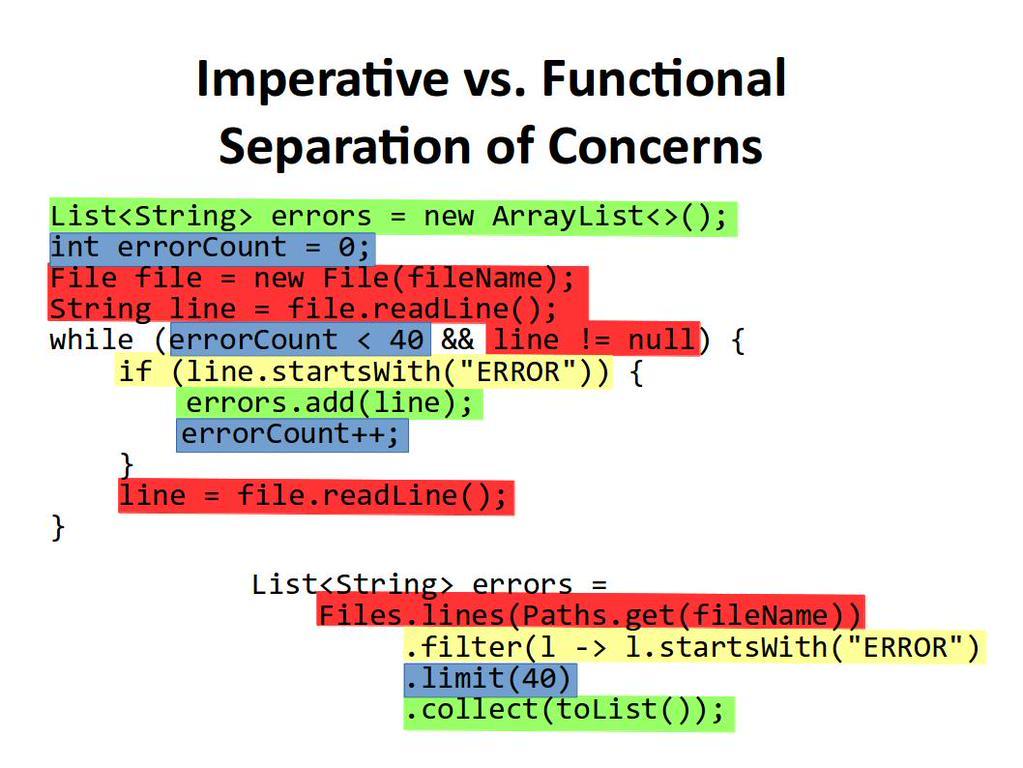 Imperative vs. Functional
Separation of Concerns

List<String> errors = new ArrayList<>();
int errorCount = 0;
File file = new File(fileName);
String line = file.readLine();
while (errorCount < 40 && line != null) {
    if (line.startsWith("ERROR")) {
        errors.add(line);
        errorCount++;
    }
    line = file.readLine();
}

List<String> errors =
    Files.lines(Paths.get(fileName))
        .filter(l -> l.startsWith("ERROR")
        .limit(40)
        .collect(toList());